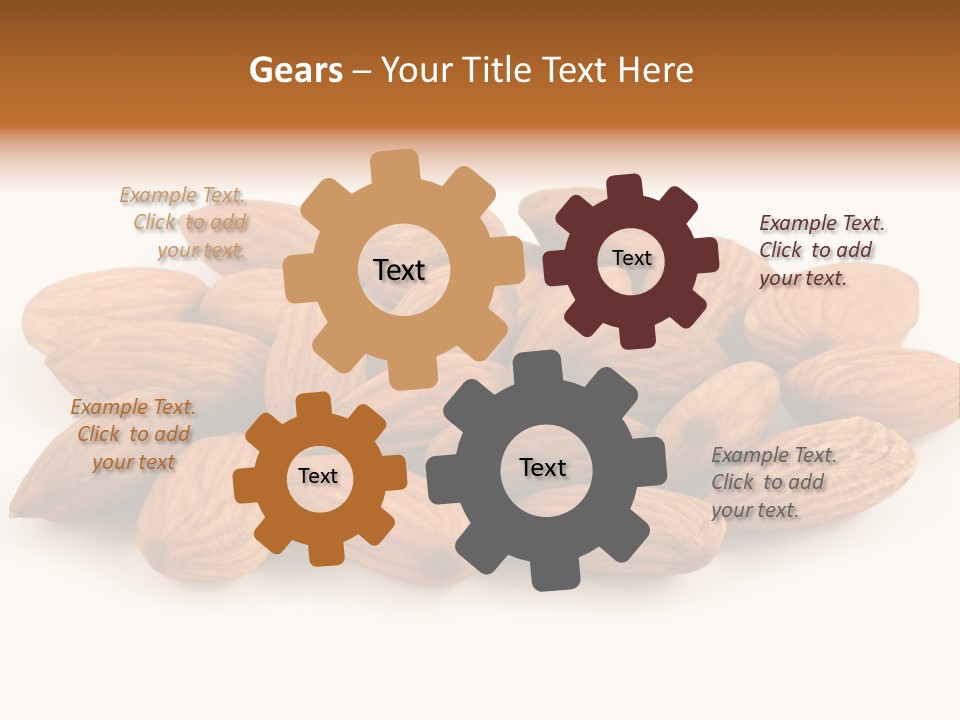 Gears – Your Title Text Here

Example Text. Click to add your text.

Text

Text

Example Text. Click to add your text.

Example Text. Click to add your text

Text

Text

Example Text. Click to add your text.